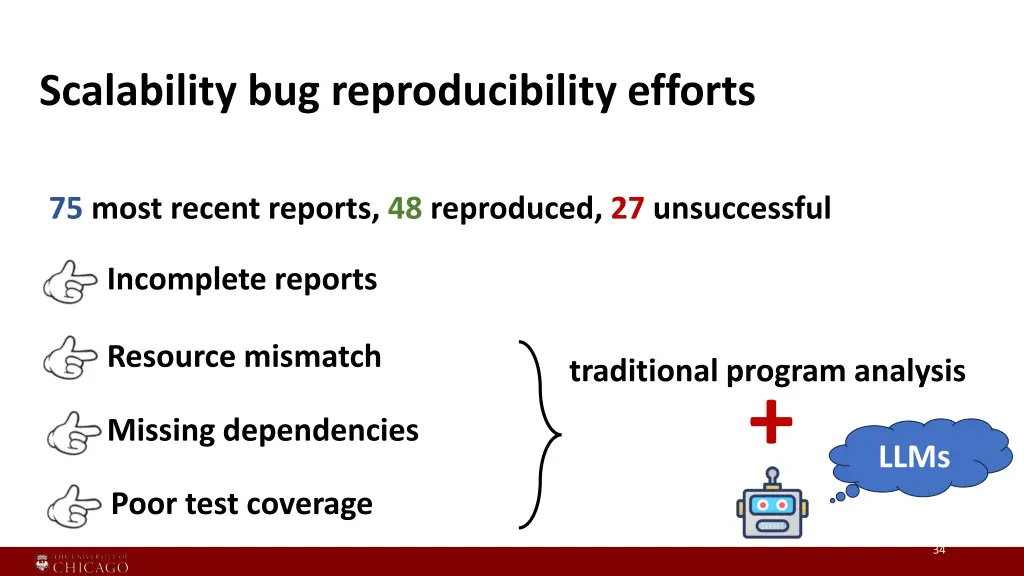 Scalability bug reproducibility efforts

75 most recent reports, 48 reproduced, 27 unsuccessful

Incomplete reports

Resource mismatch

Missing dependencies

Poor test coverage

traditional program analysis

+

LLMs

THE UNIVERSITY OF CHICAGO

34